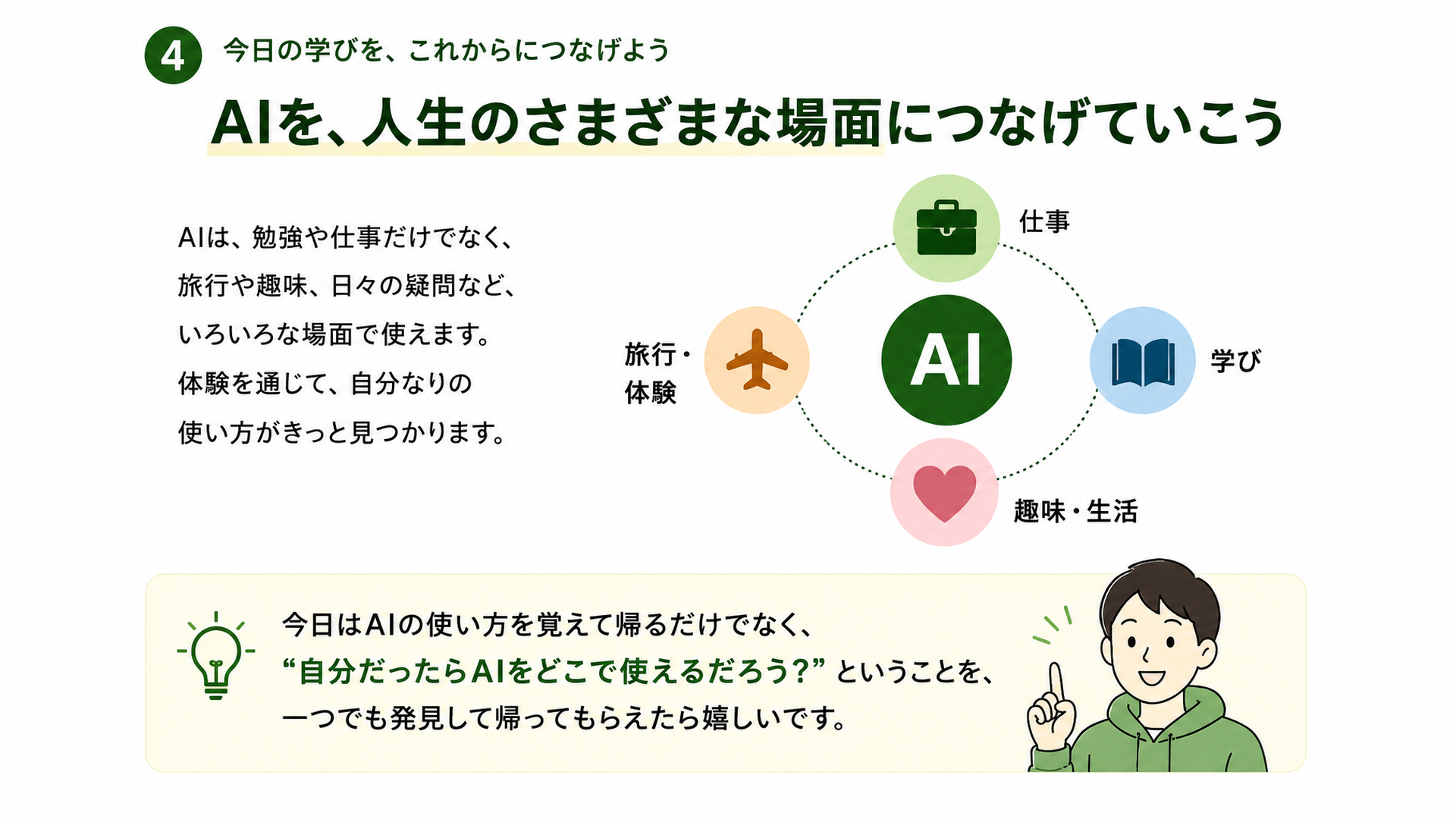 4 今日の学びを、これからにつなげよう

AIを、人生のさまざまな場面につなげていこう

AIは、勉強や仕事だけでなく、旅行や趣味、日々の疑問など、いろいろな場面で使えます。体験を通じて、自分なりの使い方がきっと見つかります。

仕事

旅行・体験

AI

学び

趣味・生活

今日はAIの使い方を覚えて帰るだけでなく、“自分だったらAIをどこで使えるだろう?” ということを、一つでも発見して帰ってもらえたら嬉しいです。